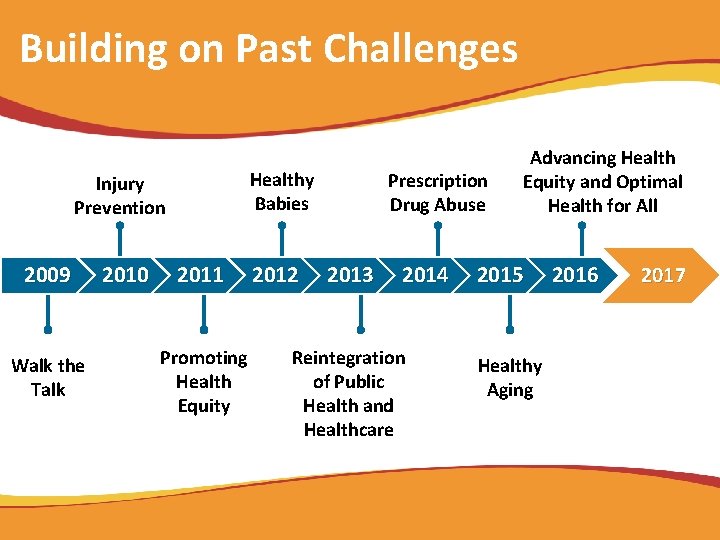 Building on Past Challenges

Injury Prevention

Healthy Babies

Prescription Drug Abuse

Advancing Health Equity and Optimal Health for All

2009 2010 2011 2012 2013 2014 2015 2016 2017

Walk the Talk

Promoting Health Equity

Reintegration of Public Health and Healthcare

Healthy Aging